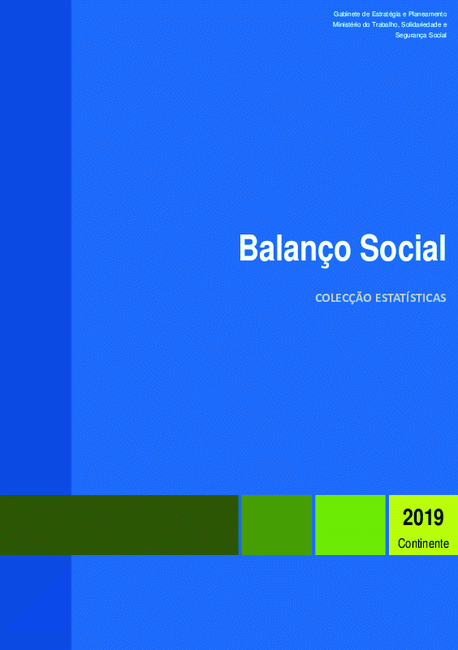 Gabinete de Estratégia e Planeamento
Ministério do Trabalho, Solidariedade e Segurança Social

Balanço Social

COLECÇÃO ESTATÍSTICAS

2019
Continente